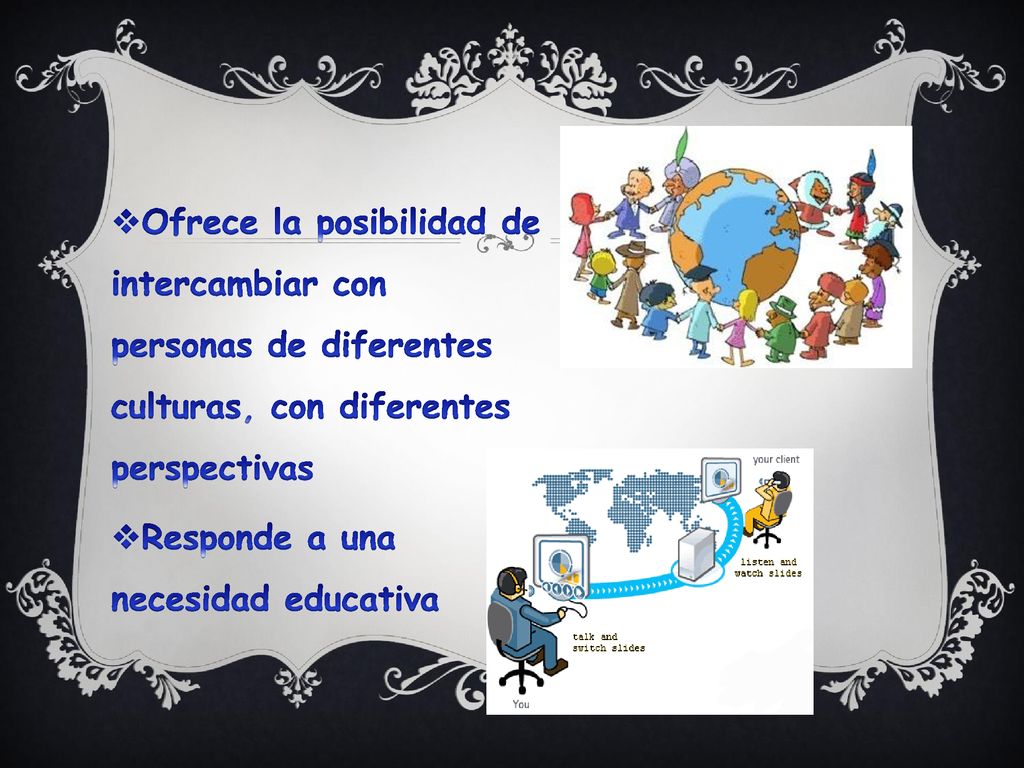 ❖Ofrece la posibilidad de intercambiar con personas de diferentes culturas, con diferentes perspectivas

❖Responde a una necesidad educativa

your client

listen and watch slides

talk and switch slides

You